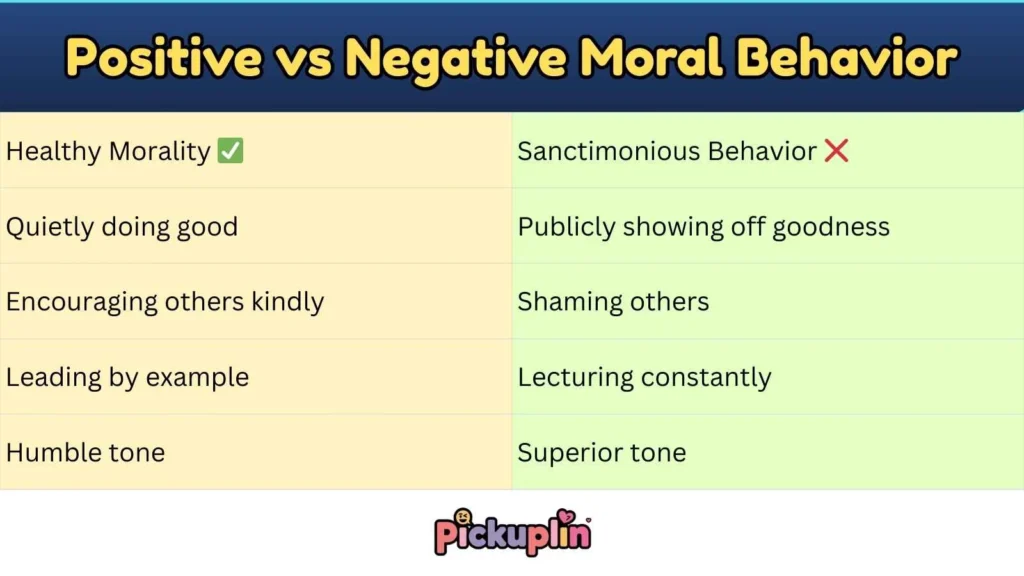 Positive vs Negative Moral Behavior

| Healthy Morality ✅ | Sanctimonious Behavior ❌ |
|---|---|
| Quietly doing good | Publicly showing off goodness |
| Encouraging others kindly | Shaming others |
| Leading by example | Lecturing constantly |
| Humble tone | Superior tone |

Pickuplin